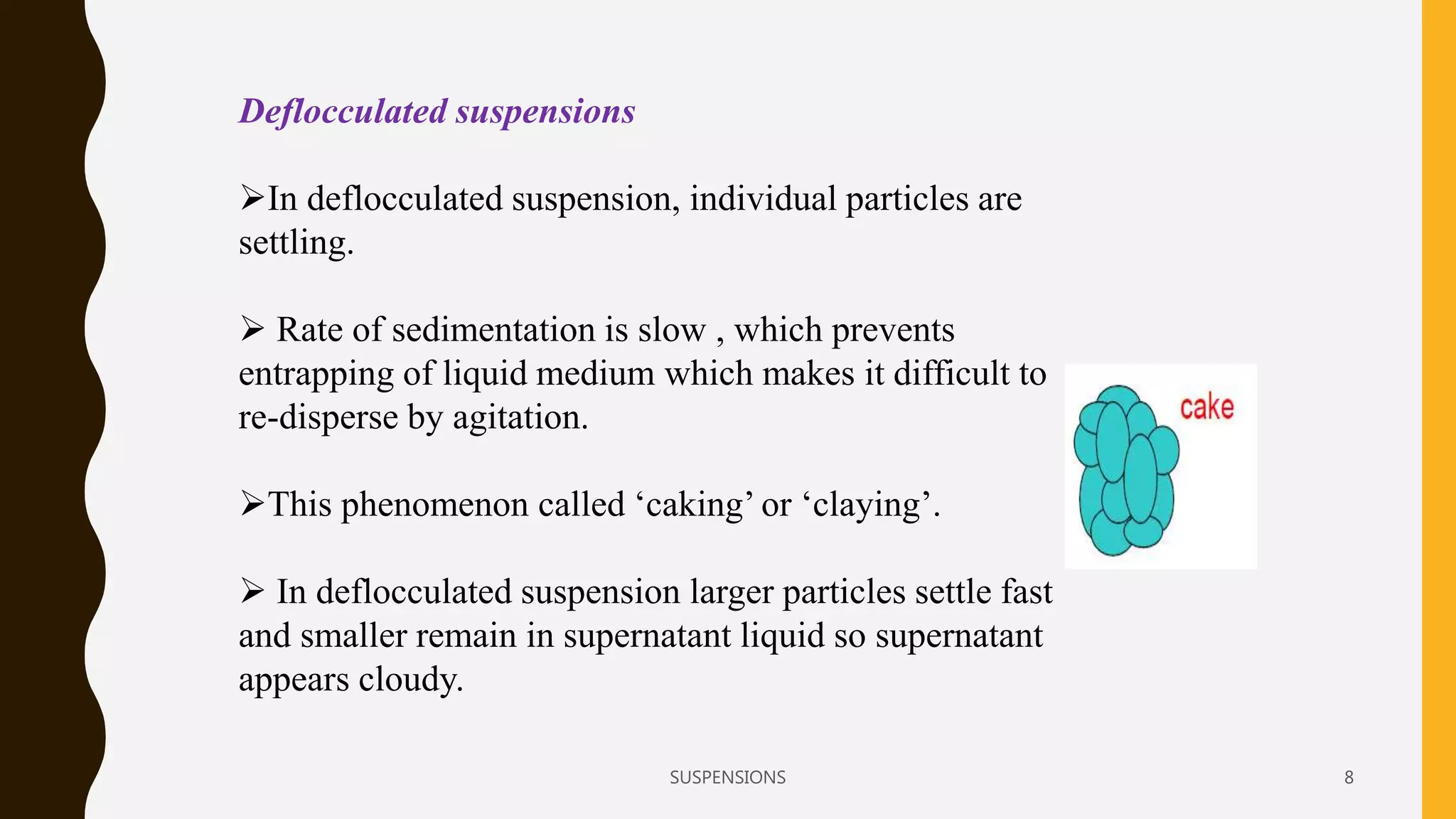 Deflocculated suspensions

➢In deflocculated suspension, individual particles are settling.

➢ Rate of sedimentation is slow , which prevents entrapping of liquid medium which makes it difficult to re-disperse by agitation.

➢This phenomenon called ‘caking’ or ‘claying’.

➢ In deflocculated suspension larger particles settle fast and smaller remain in supernatant liquid so supernatant appears cloudy.

cake

SUSPENSIONS

8